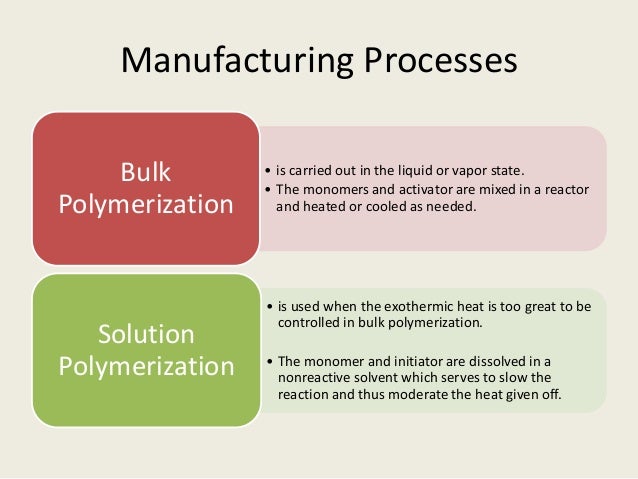 Manufacturing Processes

Bulk Polymerization

• is carried out in the liquid or vapor state.
• The monomers and activator are mixed in a reactor and heated or cooled as needed.

Solution Polymerization

• is used when the exothermic heat is too great to be controlled in bulk polymerization.

• The monomer and initiator are dissolved in a nonreactive solvent which serves to slow the reaction and thus moderate the heat given off.